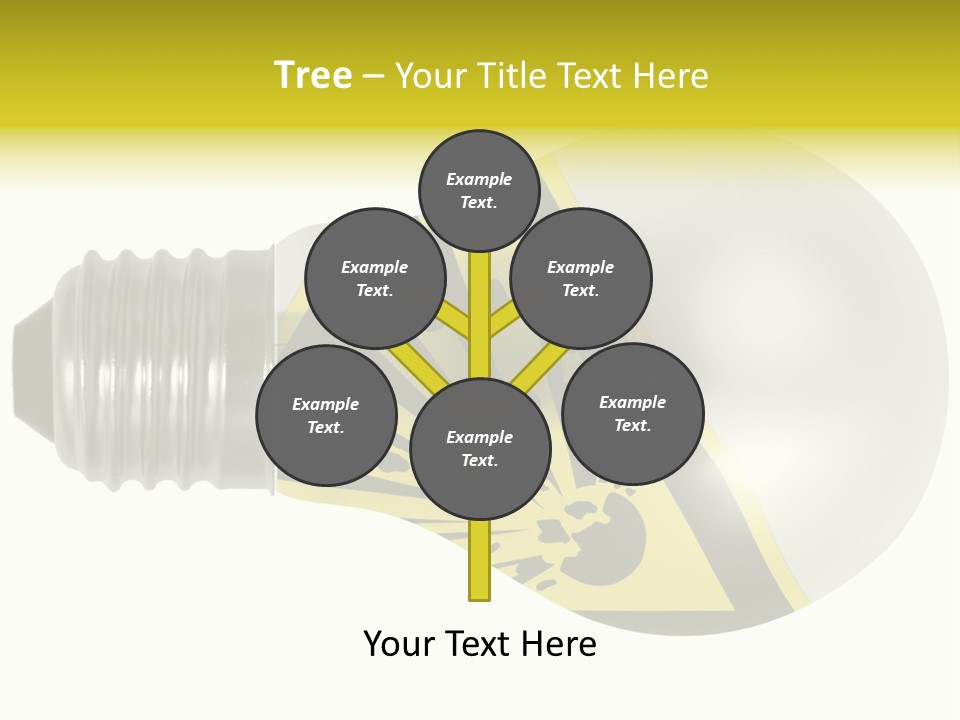 Tree – Your Title Text Here

Example Text.

Example Text.

Example Text.

Example Text.

Example Text.

Example Text.

Your Text Here